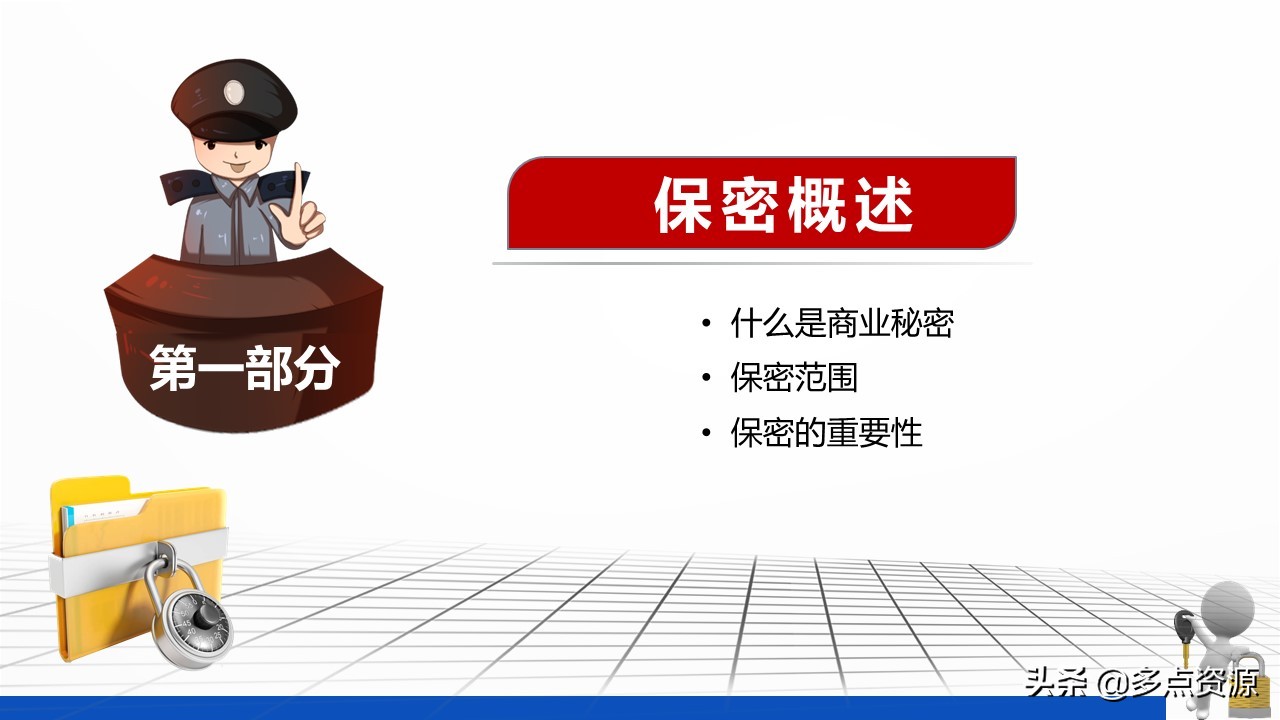 第一部分

保密概述

• 什么是商业秘密
• 保密范围
• 保密的重要性

头条 @多点资源